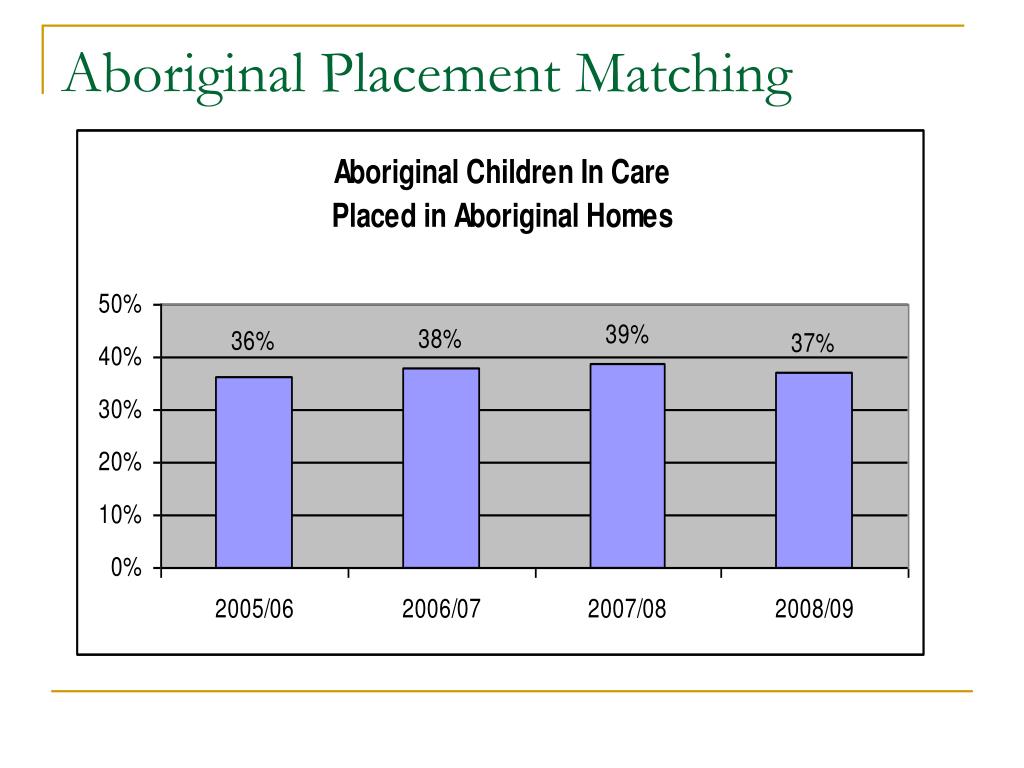 Aboriginal Placement Matching

Aboriginal Children In Care
Placed in Aboriginal Homes

50%
40%
30%
20%
10%
0%

36%
38%
39%
37%

2005/06
2006/07
2007/08
2008/09